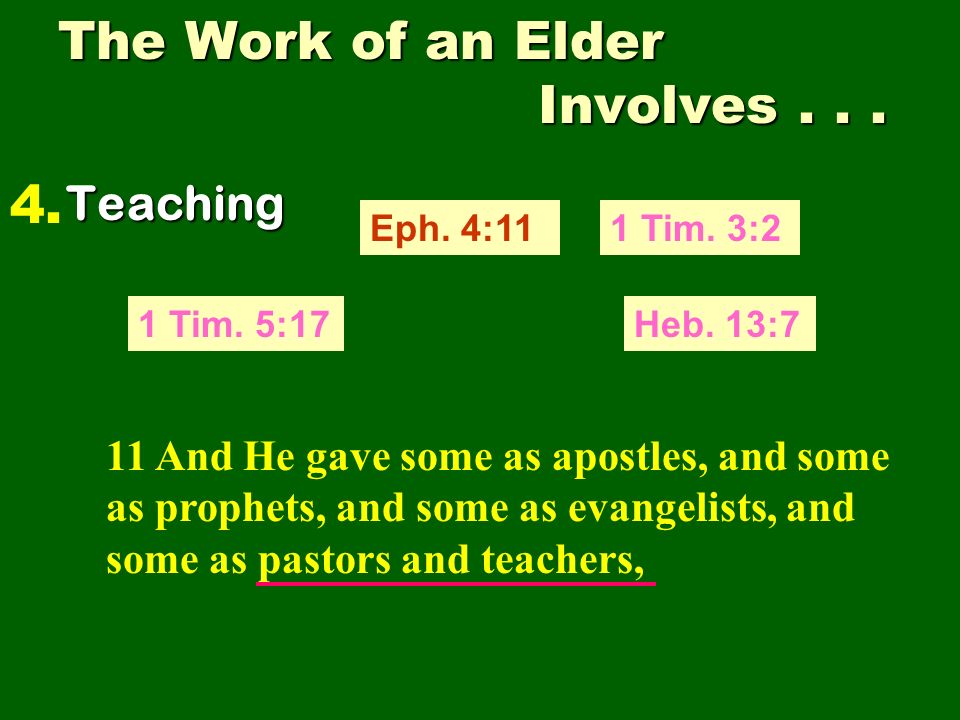 The Work of an Elder
Involves . . .

4. Teaching

Eph. 4:11

1 Tim. 3:2

1 Tim. 5:17

Heb. 13:7

11 And He gave some as apostles, and some as prophets, and some as evangelists, and some as pastors and teachers,